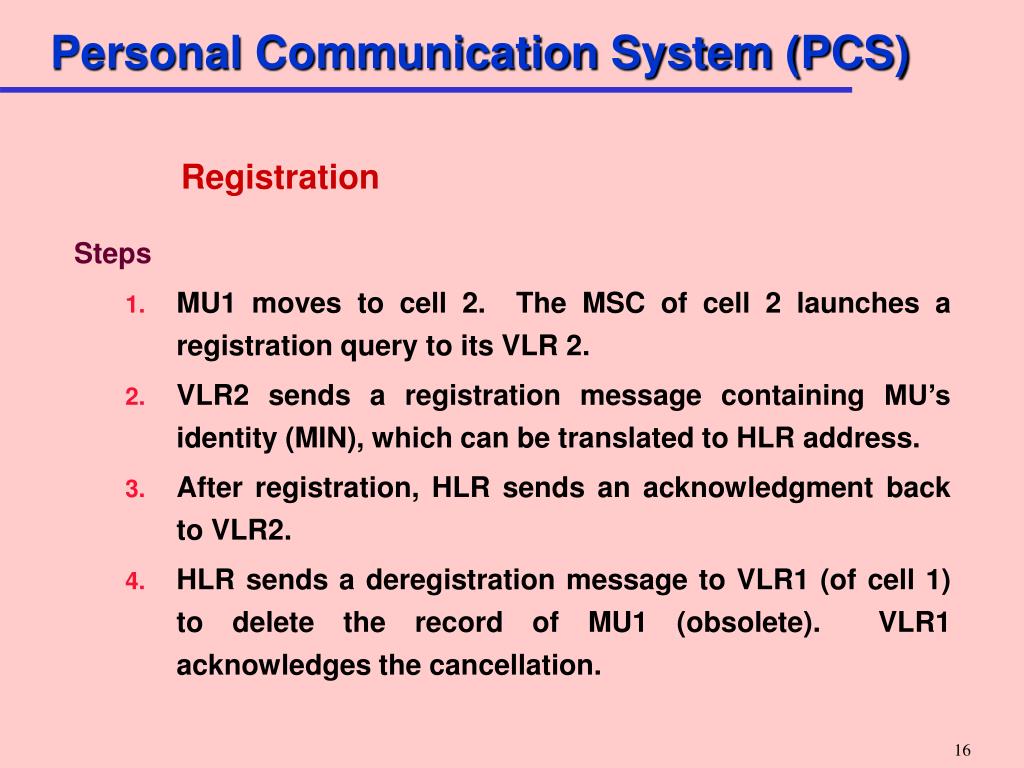 Personal Communication System (PCS)

Registration

Steps

1. MU1 moves to cell 2. The MSC of cell 2 launches a registration query to its VLR 2.

2. VLR2 sends a registration message containing MU's identity (MIN), which can be translated to HLR address.

3. After registration, HLR sends an acknowledgment back to VLR2.

4. HLR sends a deregistration message to VLR1 (of cell 1) to delete the record of MU1 (obsolete). VLR1 acknowledges the cancellation.

16